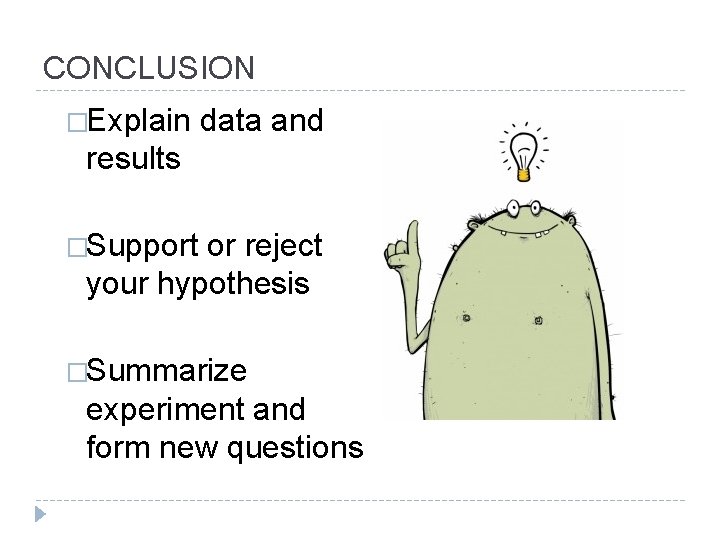 CONCLUSION

□Explain data and results

□Support or reject your hypothesis

□Summarize experiment and form new questions